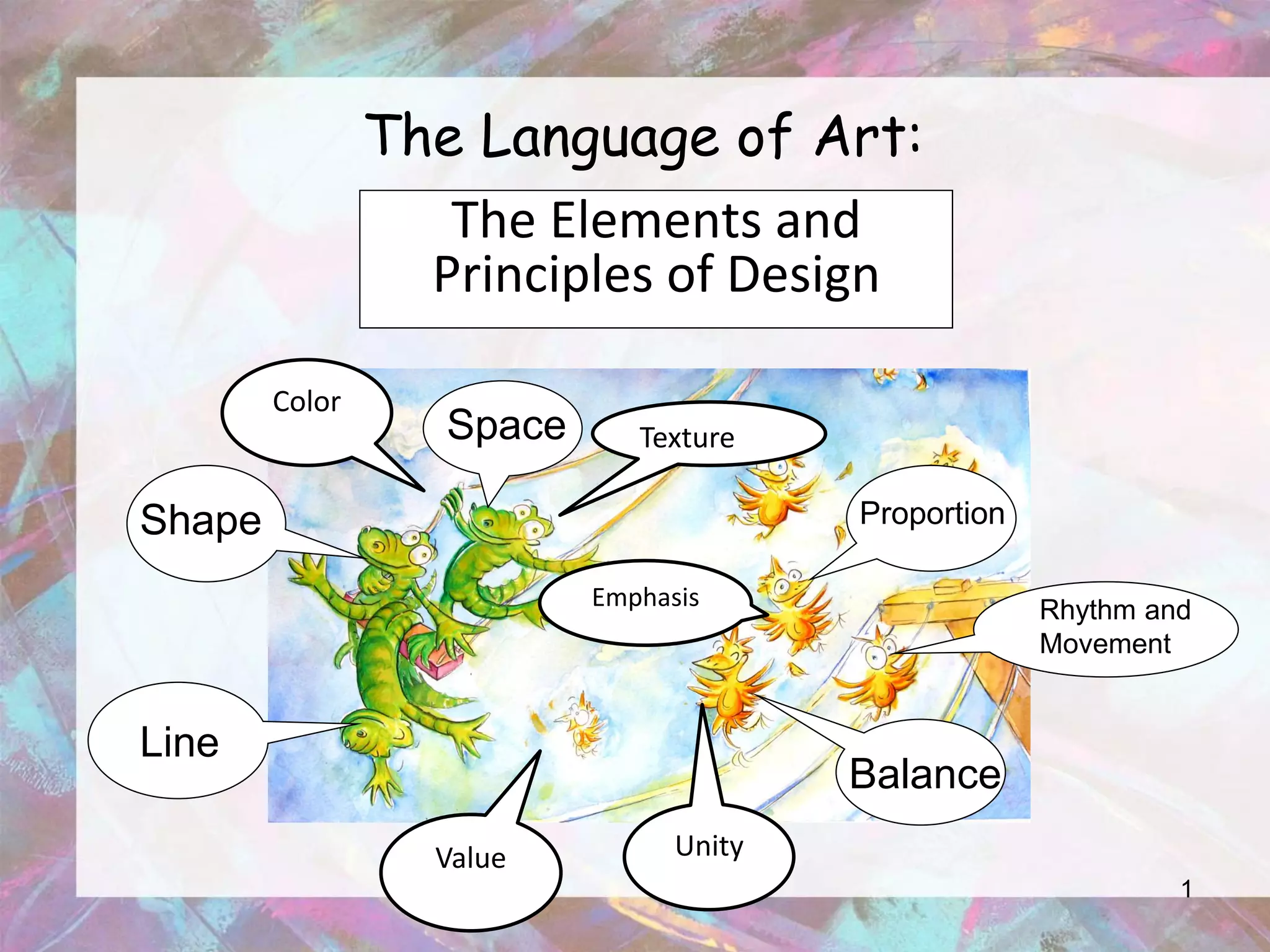 The Language of Art:

The Elements and Principles of Design

Color

Space

Texture

Shape

Proportion

Emphasis

Rhythm and Movement

Line

Balance

Value

Unity

1